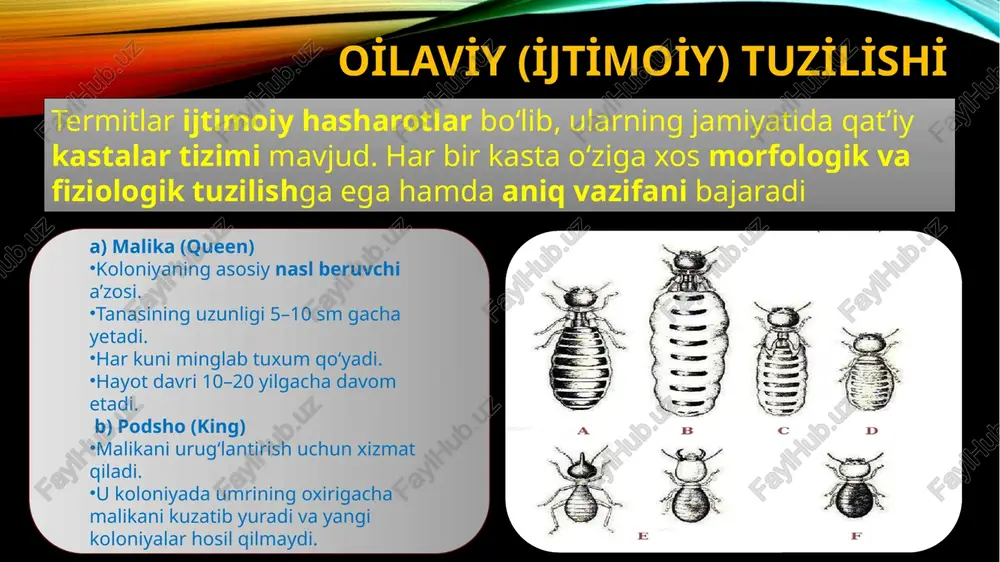 OİLAVİY (İJTİMOİY) TUZİLİSHİ

Termitlar ijtimoiy hasharotlar bo‘lib, ularning jamiyatida qat’iy kastalar tizimi mavjud. Har bir kasta o‘ziga xos morfologik va fiziologik tuzilishga ega hamda aniq vazifani bajaradi

a) Malika (Queen)
•Koloniyaning asosiy nasl beruvchi a’zosi.
•Tanasining uzunligi 5–10 sm gacha yetadi.
•Har kuni minglab tuxum qo‘yadi.
•Hayot davri 10–20 yilgacha davom etadi.
b) Podsho (King)
•Malikani urug‘lantirish uchun xizmat qiladi.
•U koloniyada umrining oxirigacha malikani kuzatib yuradi va yangi koloniyalar hosil qilmaydi.

A B C D
E F

FaylHub.uz